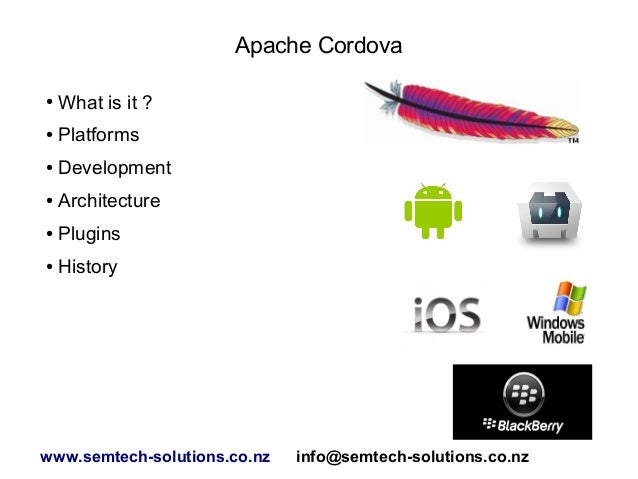 Apache Cordova

• What is it ?
• Platforms
• Development
• Architecture
• Plugins
• History

TM

iOS

Windows Mobile

BlackBerry

www.semtech-solutions.co.nz info@semtech-solutions.co.nz